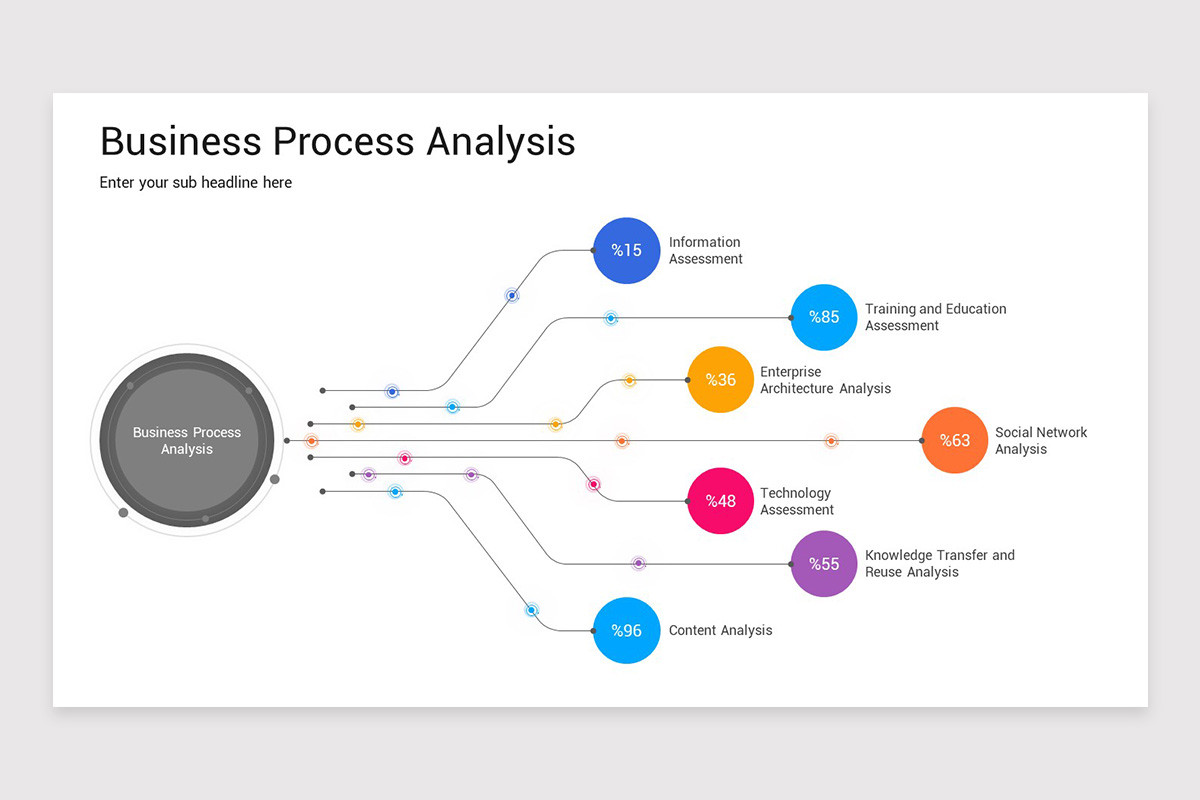 Business Process Analysis

Enter your sub headline here

Business Process Analysis

%15 Information Assessment

%85 Training and Education Assessment

%36 Enterprise Architecture Analysis

%63 Social Network Analysis

%48 Technology Assessment

%55 Knowledge Transfer and Reuse Analysis

%96 Content Analysis